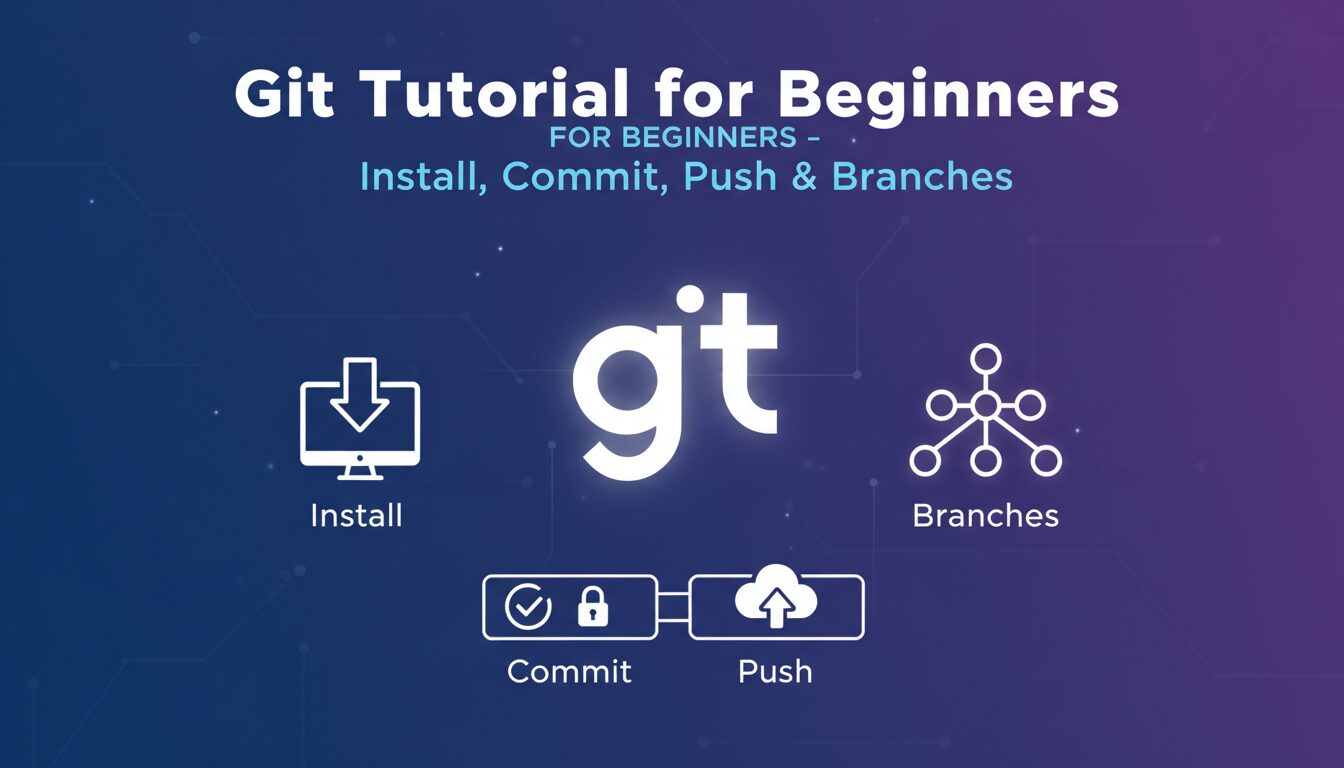 Git Tutorial for Beginners
FOR BEGINNERS –
Install, Commit, Push & Branches

git

Install

Branches

Commit

Push